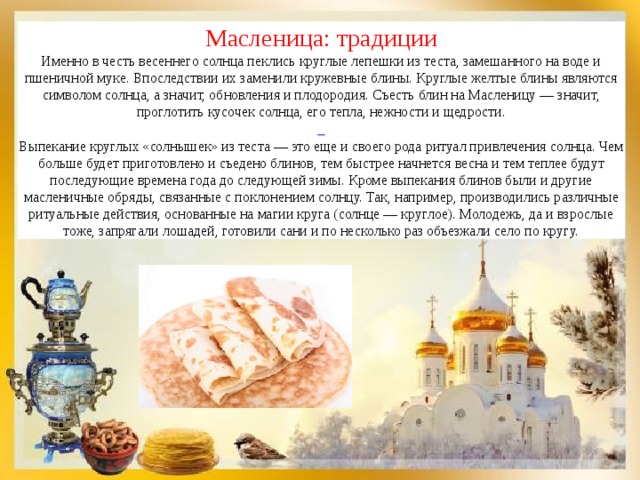 Масленица: традиции

Именно в честь весеннего солнца пеклись круглые лепешки из теста, замешанного на воде и пшеничной муке. Впоследствии их заменили кружевные блины. Круглые желтые блины являются символом солнца, а значит, обновления и плодородия. Съесть блин на Масленицу — значит, проглотить кусочек солнца, его тепла, нежности и щедрости.

Выпекание круглых «солнышек» из теста — это еще и своего рода ритуал привлечения солнца. Чем больше будет приготовлено и съедено блинов, тем быстрее начнется весна и тем теплее будут последующие времена года до следующей зимы. Кроме выпекания блинов были и другие масленичные обряды, связанные с поклонением солнцу. Так, например, производились различные ритуальные действия, основанные на магии круга (солнце — круглое). Молодежь, да и взрослые тоже, запрягали лошадей, готовили сани и по несколько раз объезжали село по кругу.